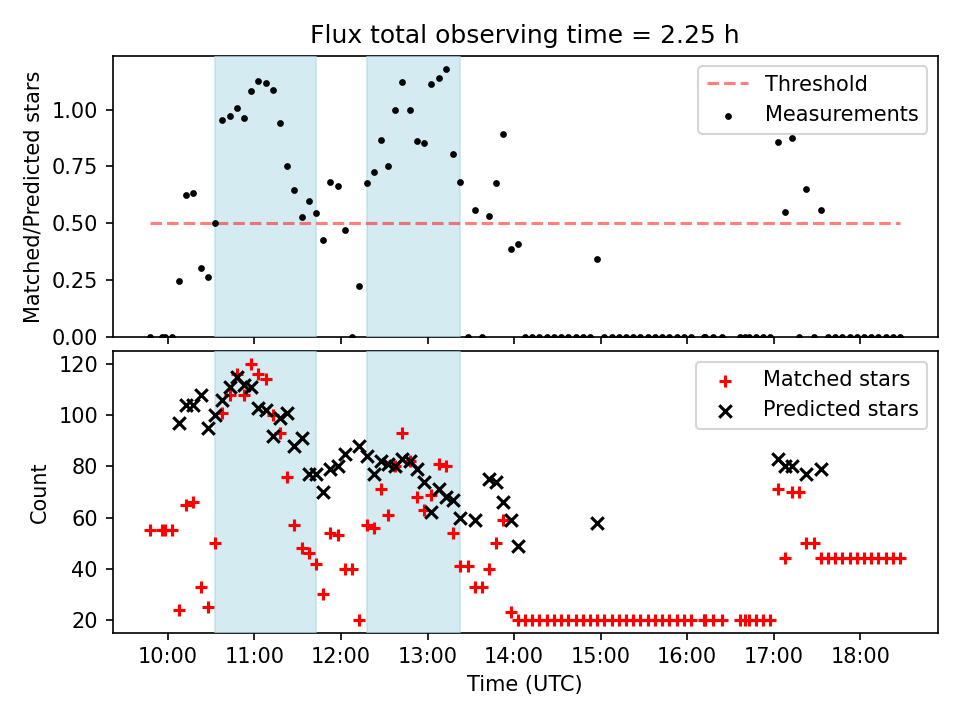 Flux total observing time = 2.25 h

Matched/Predicted stars

1.00
0.75
0.50
0.25
0.00

Threshold
Measurements

Count

120
100
80
60
40
20

Matched stars
Predicted stars

10:00
11:00
12:00
13:00
14:00
15:00
16:00
17:00
18:00

Time (UTC)